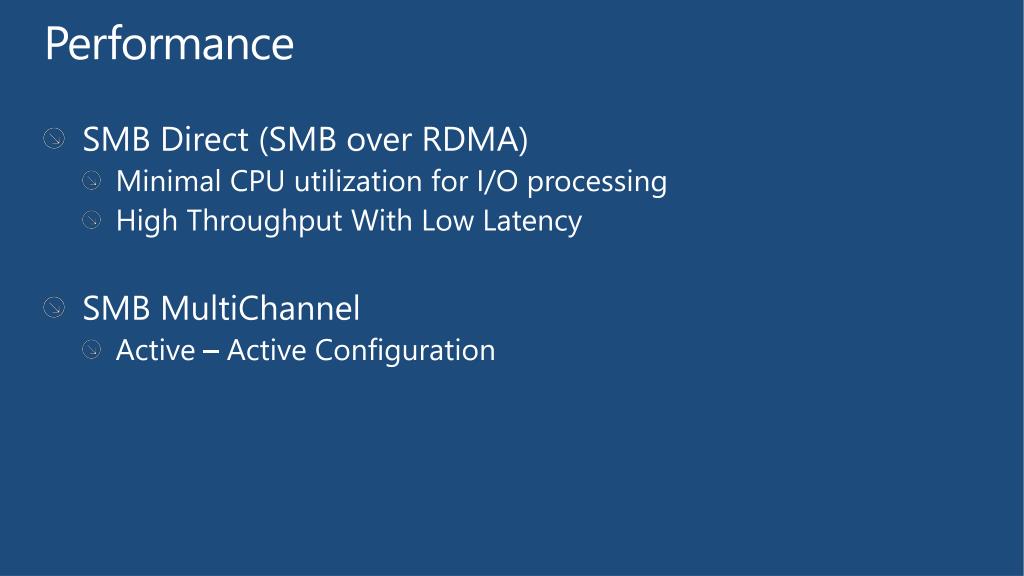 Performance

SMB Direct (SMB over RDMA)
Minimal CPU utilization for I/O processing
High Throughput With Low Latency

SMB MultiChannel
Active – Active Configuration